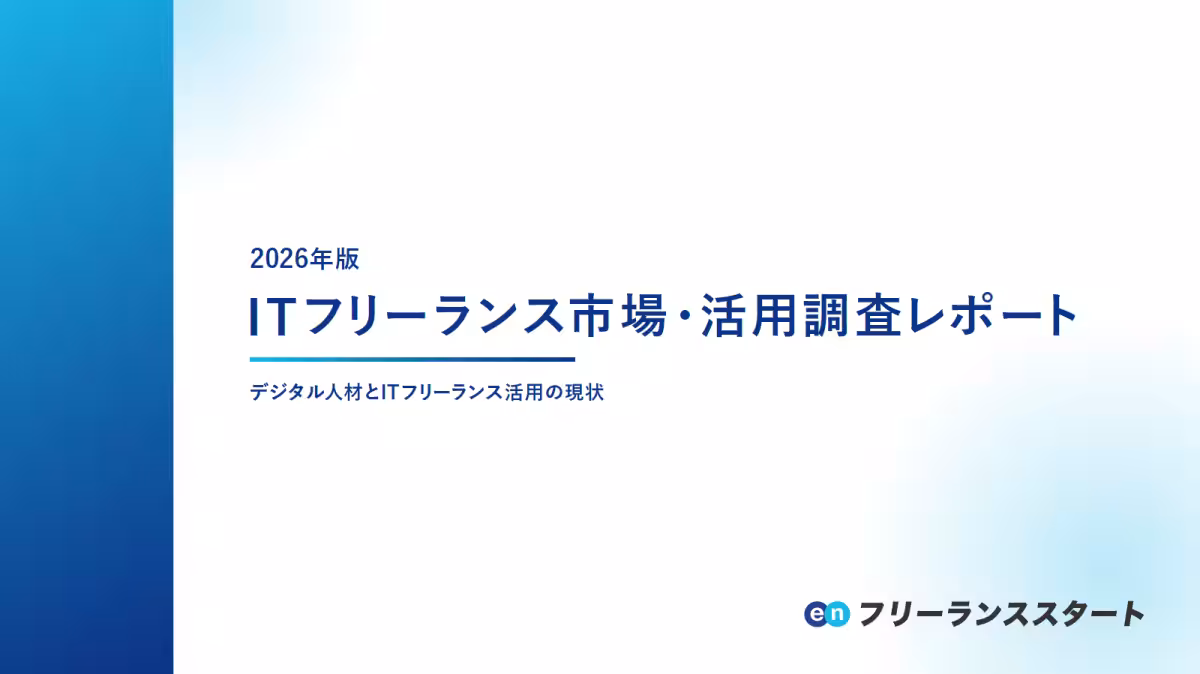 2026年版

ITフリーランス市場・活用調査レポート

デジタル人材とITフリーランス活用の現状

en フリーランススタート